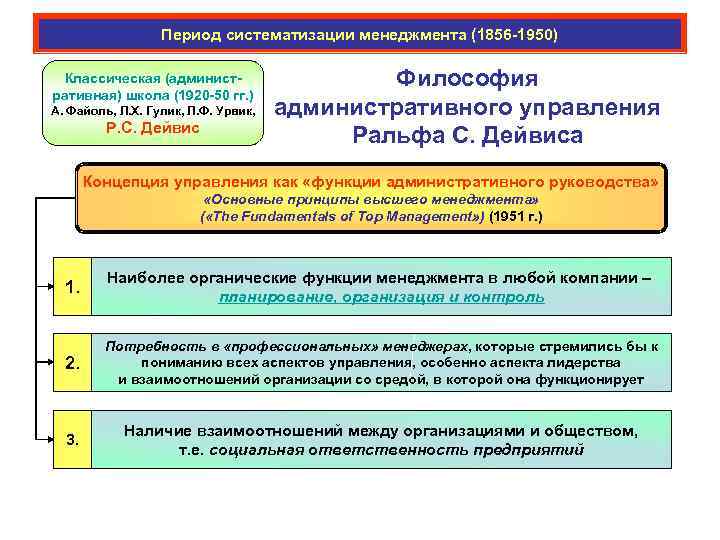 Период систематизации менеджмента (1856-1950)

Классическая (административная) школа (1920-50 гг.)
А. Файоль, Л.Х. Гулик, Л.Ф. Урвик,
Р.С. Дейвис

Философия административного управления Ральфа С. Дейвиса

Концепция управления как «функции административного руководства»
«Основные принципы высшего менеджмента»
(«The Fundamentals of Top Management») (1951 г.)

1. Наиболее органические функции менеджмента в любой компании – планирование, организация и контроль

2. Потребность в «профессиональных» менеджерах, которые стремились бы к пониманию всех аспектов управления, особенно аспекта лидерства и взаимоотношений организации со средой, в которой она функционирует

3. Наличие взаимоотношений между организациями и обществом, т.е. социальная ответственность предприятий